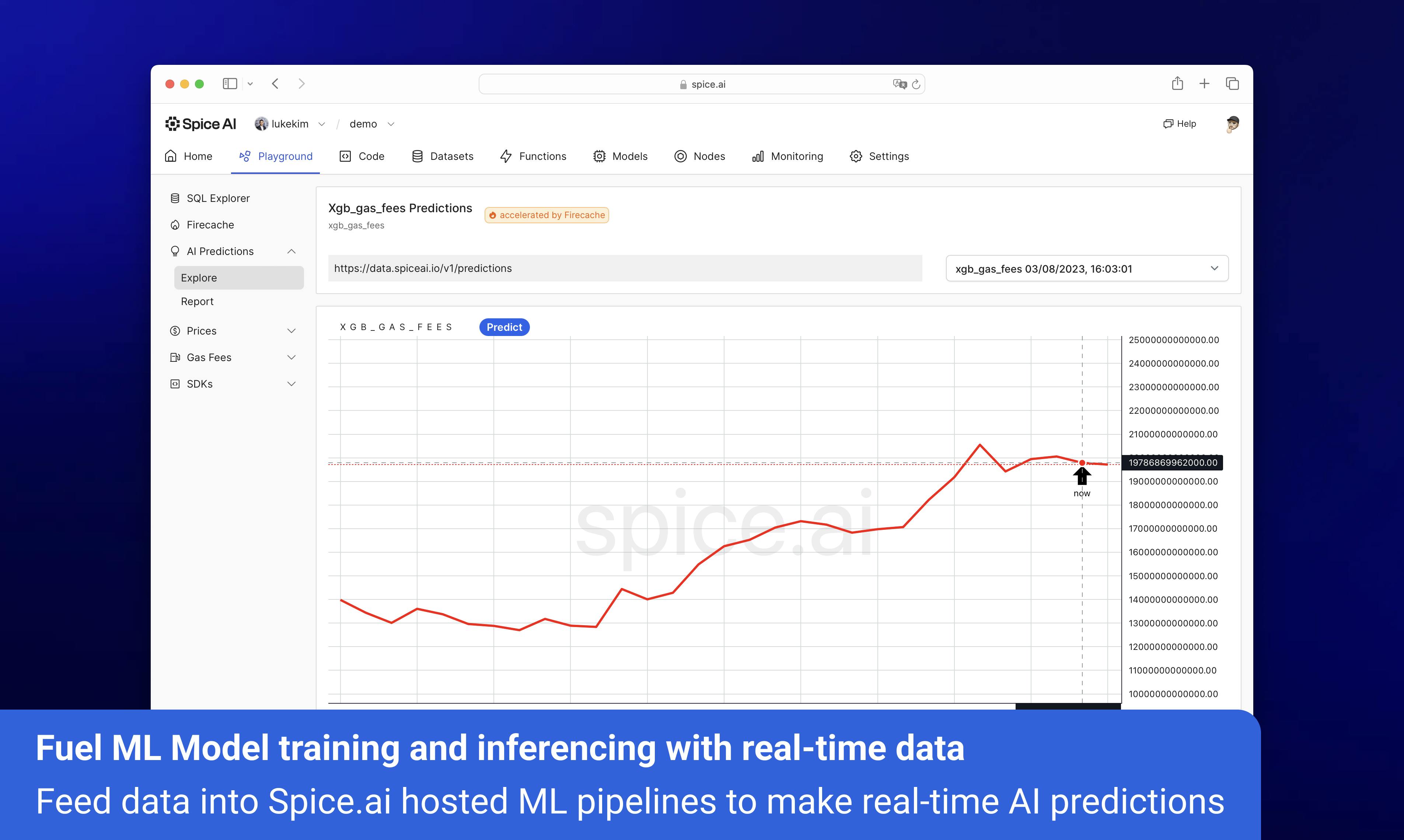 spice.ai

Spice AI lukekim / demo Help

Home Playground Code Datasets Functions Models Nodes Monitoring Settings

SQL Explorer
Firecache
AI Predictions
Explore
Report
Prices
Gas Fees
SDKs

Xgb_gas_fees Predictions accelerated by Firecache
xgb_gas_fees

https://data.spiceai.io/v1/predictions

xgb_gas_fees 03/08/2023, 16:03:01

XGB_GAS_FEES Predict

25000000000000.00
24000000000000.00
23000000000000.00
22000000000000.00
21000000000000.00
19786869962000.00
19000000000000.00
18000000000000.00
17000000000000.00
16000000000000.00
15000000000000.00
14000000000000.00
13000000000000.00
12000000000000.00
11000000000000.00
10000000000000.00

now

spice.ai

Fuel ML Model training and inferencing with real-time data
Feed data into Spice.ai hosted ML pipelines to make real-time AI predictions